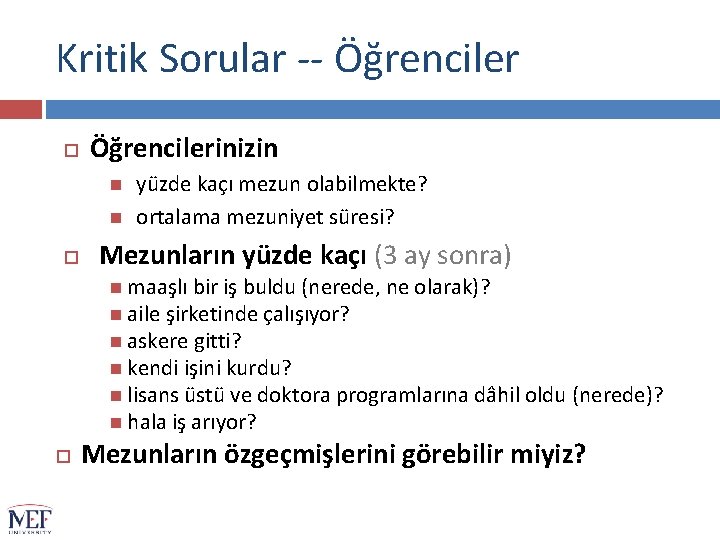 Kritik Sorular -- Öğrenciler

Öğrencilerinizin

yüzde kaçı mezun olabilmekte?

ortalama mezuniyet süresi?

Mezunların yüzde kaçı (3 ay sonra)

maaşlı bir iş buldu (nerede, ne olarak)?

aile şirketinde çalışıyor?

askere gitti?

kendi işini kurdu?

lisans üstü ve doktora programlarına dâhil oldu (nerede)?

hala iş arıyor?

Mezunların özgeçmişlerini görebilir miyiz?

MEF
UNIVERSITY